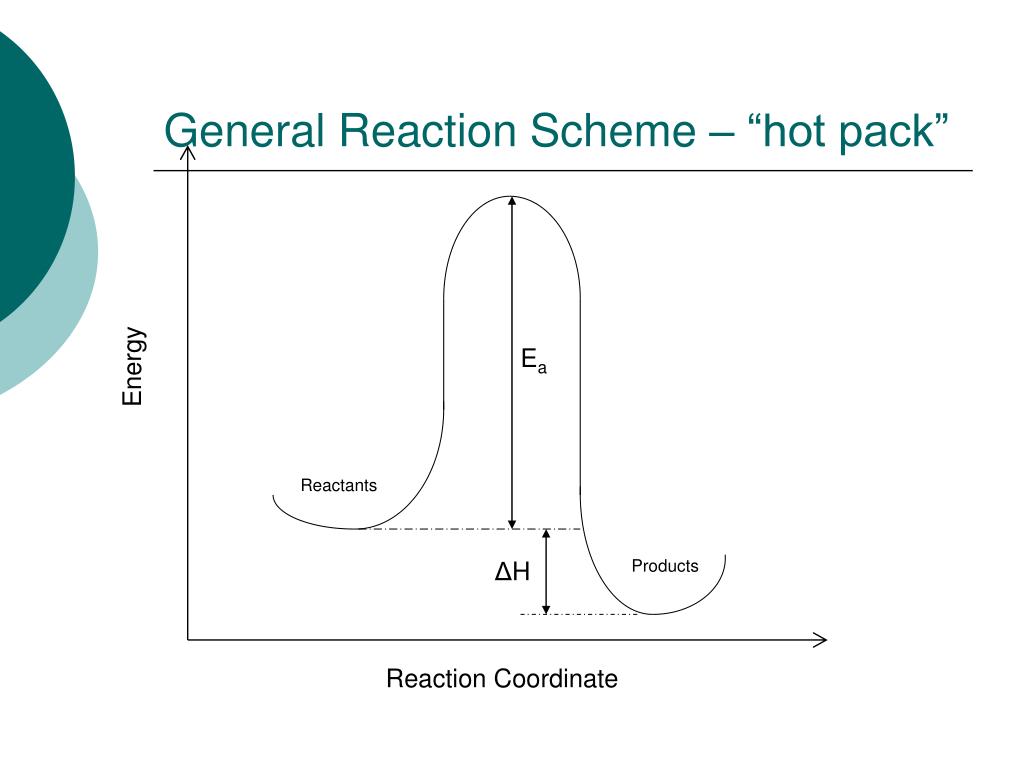 General Reaction Scheme – “hot pack”

Energy

$E_a$

Reactants

$\Delta H$

Products

Reaction Coordinate